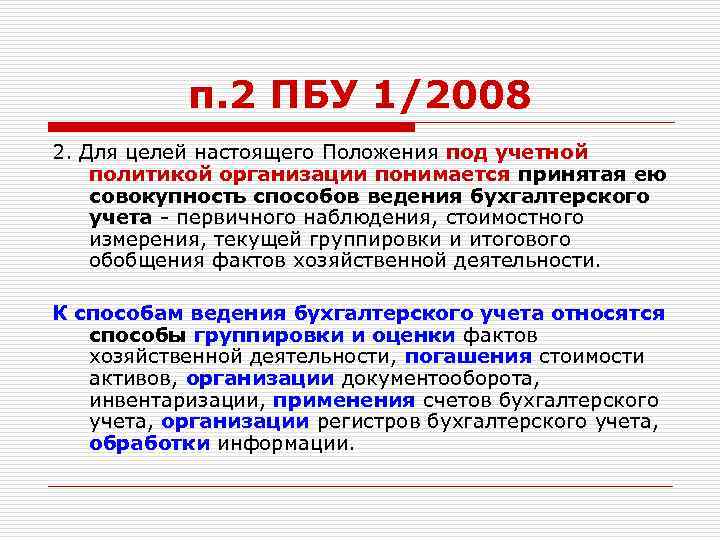 п.2 ПБУ 1/2008

2. Для целей настоящего Положения под учетной политикой организации понимается принятая ею совокупность способов ведения бухгалтерского учета - первичного наблюдения, стоимостного измерения, текущей группировки и итогового обобщения фактов хозяйственной деятельности.

К способам ведения бухгалтерского учета относятся способы группировки и оценки фактов хозяйственной деятельности, погашения стоимости активов, организации документооборота, инвентаризации, применения счетов бухгалтерского учета, организации регистров бухгалтерского учета, обработки информации.